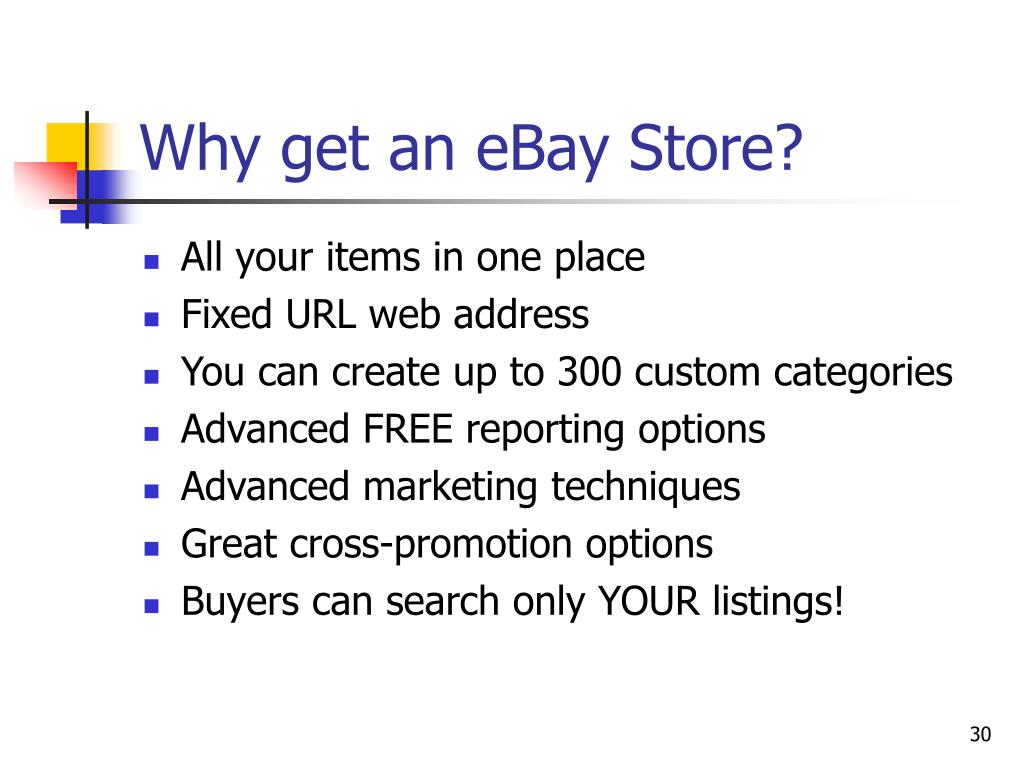 Why get an eBay Store?

- All your items in one place
- Fixed URL web address
- You can create up to 300 custom categories
- Advanced FREE reporting options
- Advanced marketing techniques
- Great cross-promotion options
- Buyers can search only YOUR listings!

30